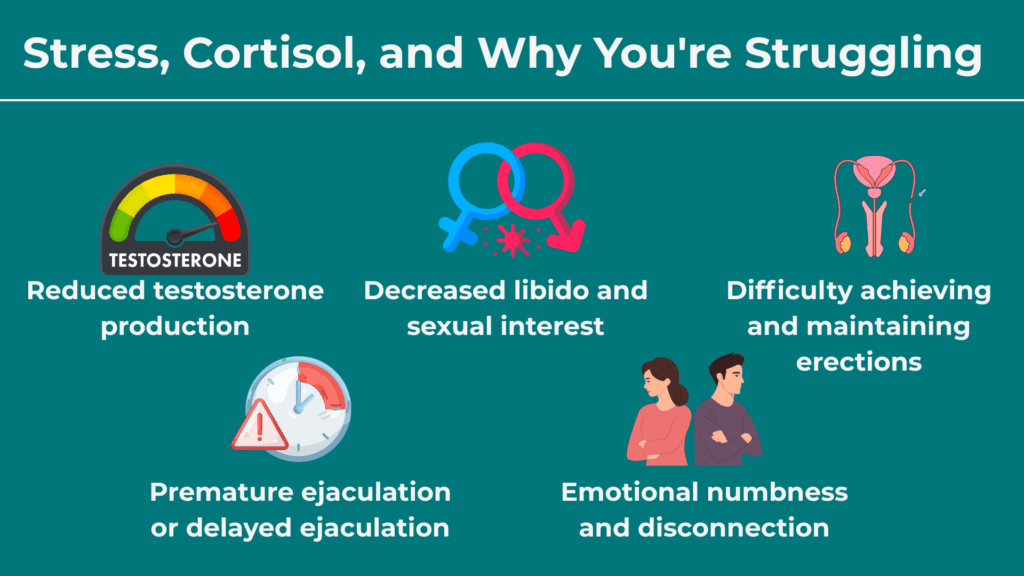 Stress, Cortisol, and Why You're Struggling

TESTOSTERONE

Reduced testosterone production

Decreased libido and sexual interest

Difficulty achieving and maintaining erections

Premature ejaculation or delayed ejaculation

Emotional numbness and disconnection